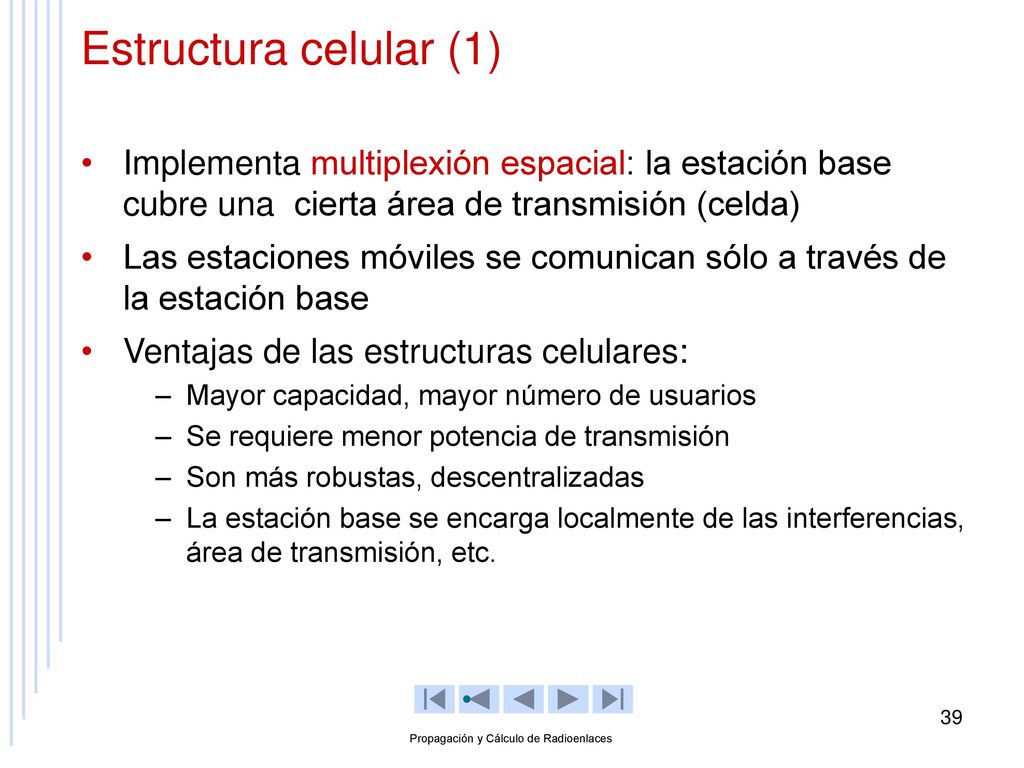 Estructura celular (1)

• Implementa multiplexión espacial: la estación base cubre una cierta área de transmisión (celda)

• Las estaciones móviles se comunican sólo a través de la estación base

• Ventajas de las estructuras celulares:
– Mayor capacidad, mayor número de usuarios
– Se requiere menor potencia de transmisión
– Son más robustas, descentralizadas
– La estación base se encarga localmente de las interferencias, área de transmisión, etc.

39

Propagación y Cálculo de Radioenlaces